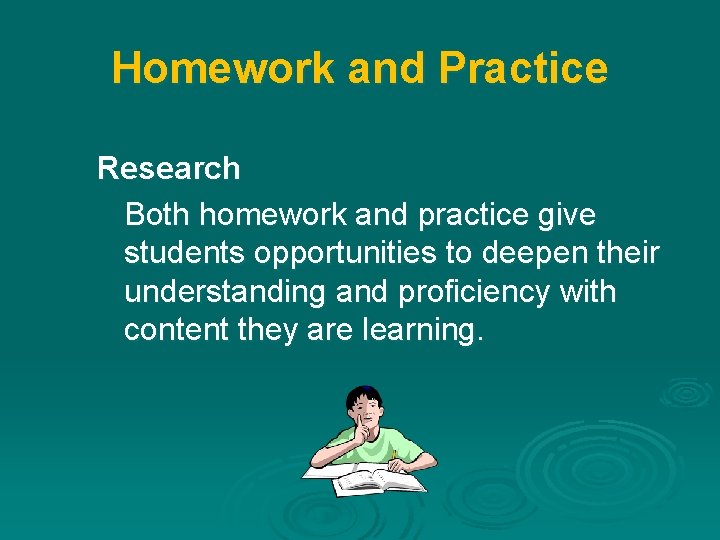 Homework and Practice

Research

Both homework and practice give students opportunities to deepen their understanding and proficiency with content they are learning.